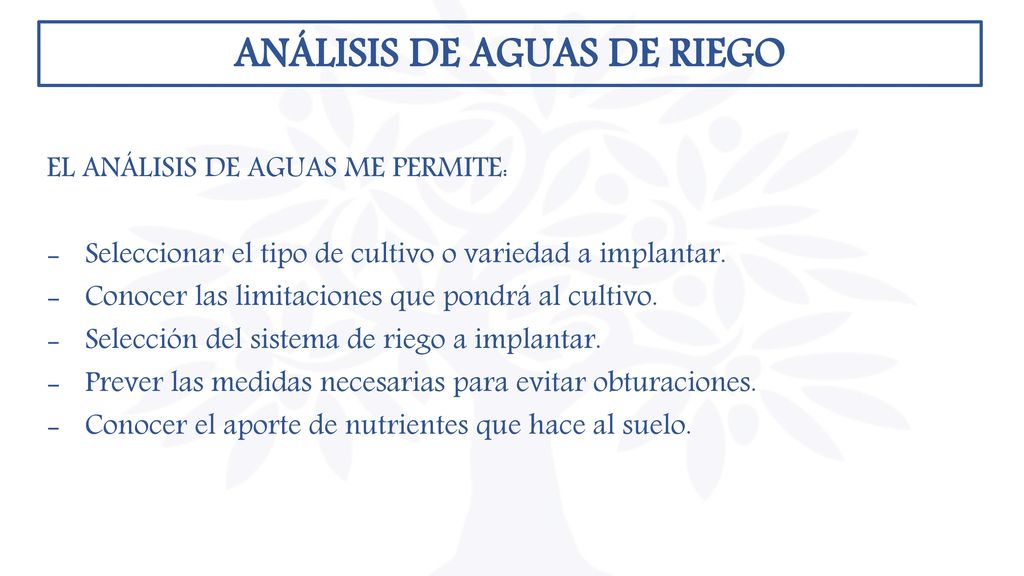 ANÁLISIS DE AGUAS DE RIEGO

EL ANÁLISIS DE AGUAS ME PERMITE:

- Seleccionar el tipo de cultivo o variedad a implantar.
- Conocer las limitaciones que pondrá al cultivo.
- Selección del sistema de riego a implantar.
- Prever las medidas necesarias para evitar obturaciones.
- Conocer el aporte de nutrientes que hace al suelo.